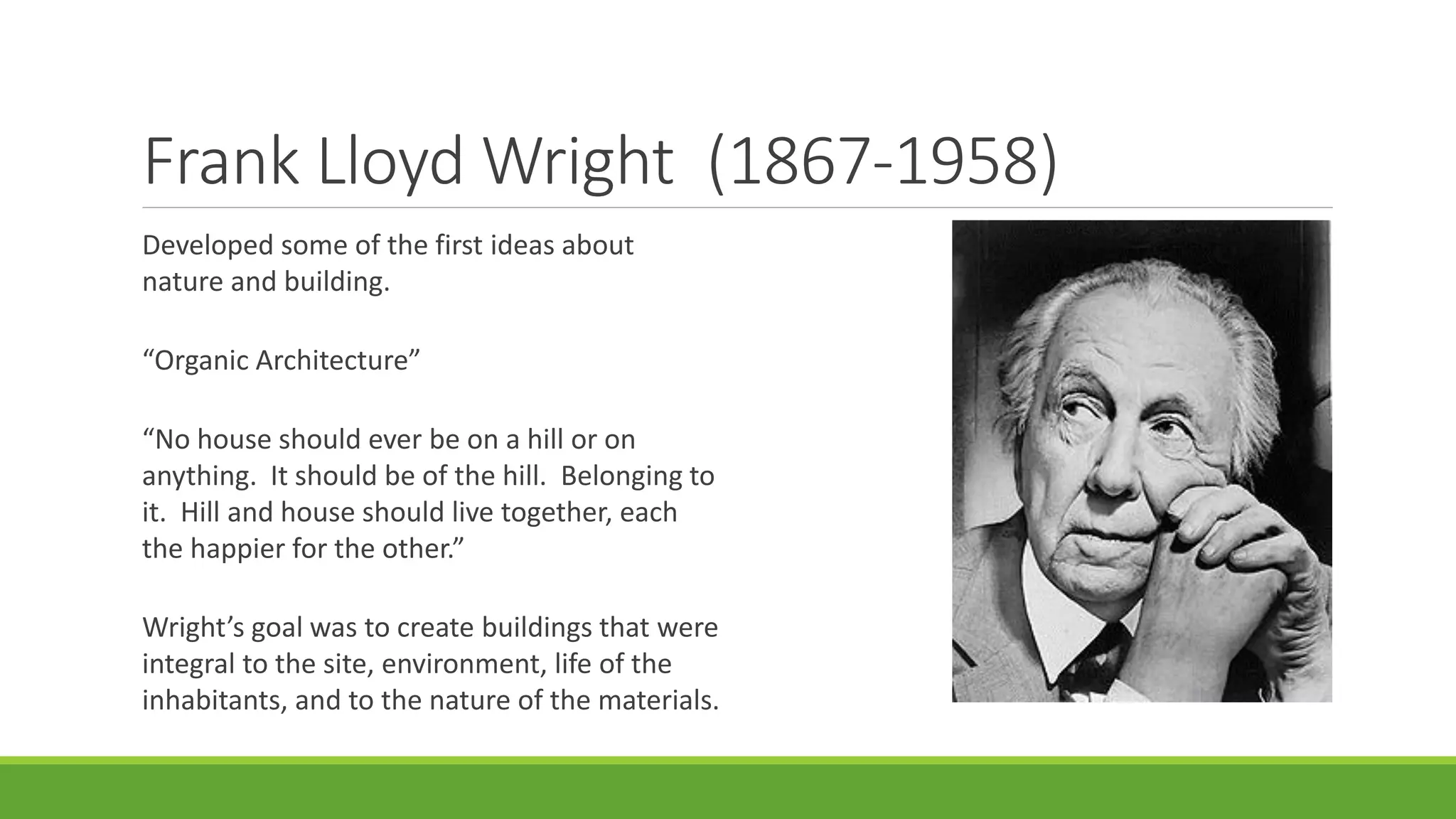 Frank Lloyd Wright (1867-1958)

Developed some of the first ideas about nature and building.

“Organic Architecture”

“No house should ever be on a hill or on anything. It should be of the hill. Belonging to it. Hill and house should live together, each the happier for the other.”

Wright’s goal was to create buildings that were integral to the site, environment, life of the inhabitants, and to the nature of the materials.